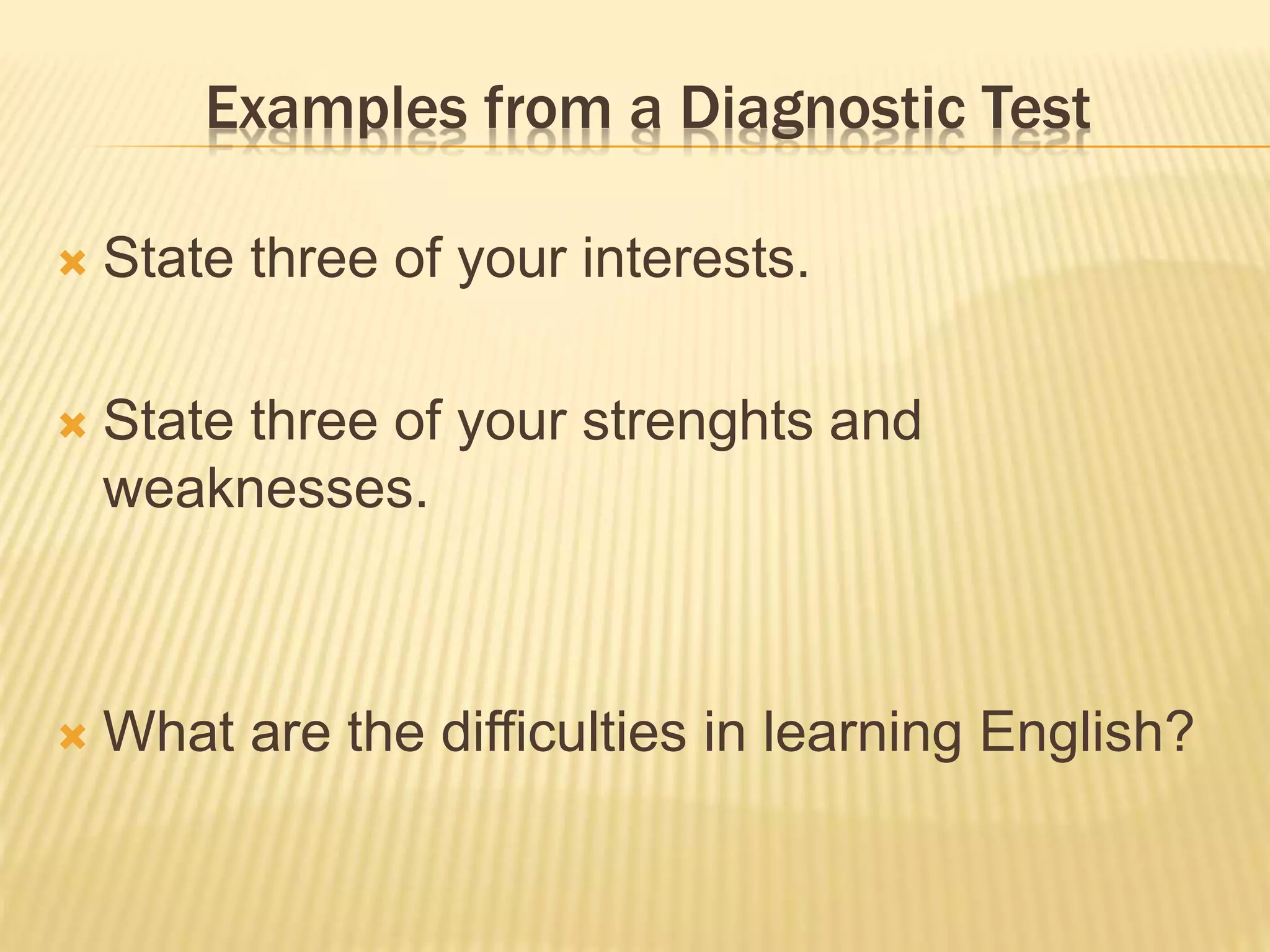 Examples from a Diagnostic Test

State three of your interests.

State three of your strenghts and weaknesses.

What are the difficulties in learning English?